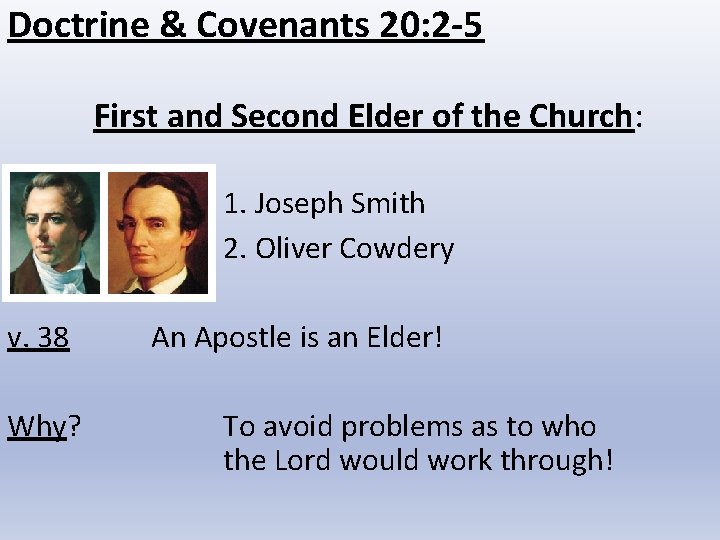 Doctrine & Covenants 20:2-5

First and Second Elder of the Church:

1. Joseph Smith
2. Oliver Cowdery

v. 38 An Apostle is an Elder!

Why? To avoid problems as to who the Lord would work through!